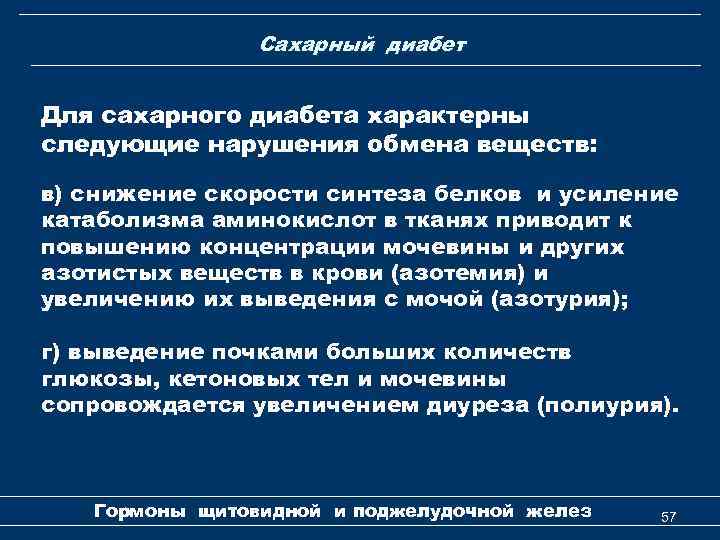 Сахарный диабет

Для сахарного диабета характерны следующие нарушения обмена веществ:

в) снижение скорости синтеза белков и усиление катаболизма аминокислот в тканях приводит к повышению концентрации мочевины и других азотистых веществ в крови (азотемия) и увеличению их выведения с мочой (азотурия);

г) выведение почками больших количеств глюкозы, кетоновых тел и мочевины сопровождается увеличением диуреза (полиурия).

Гормоны щитовидной и поджелудочной желез

57